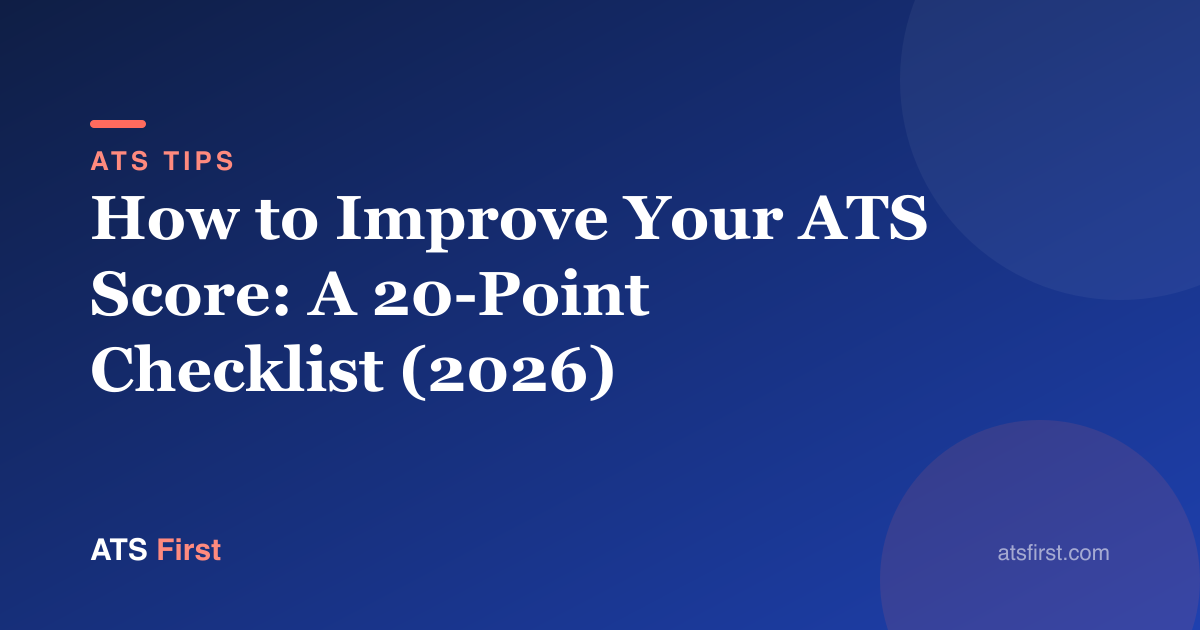 ATS TIPS

How to Improve Your ATS Score: A 20-Point Checklist (2026)

ATS First

atsfirst.com